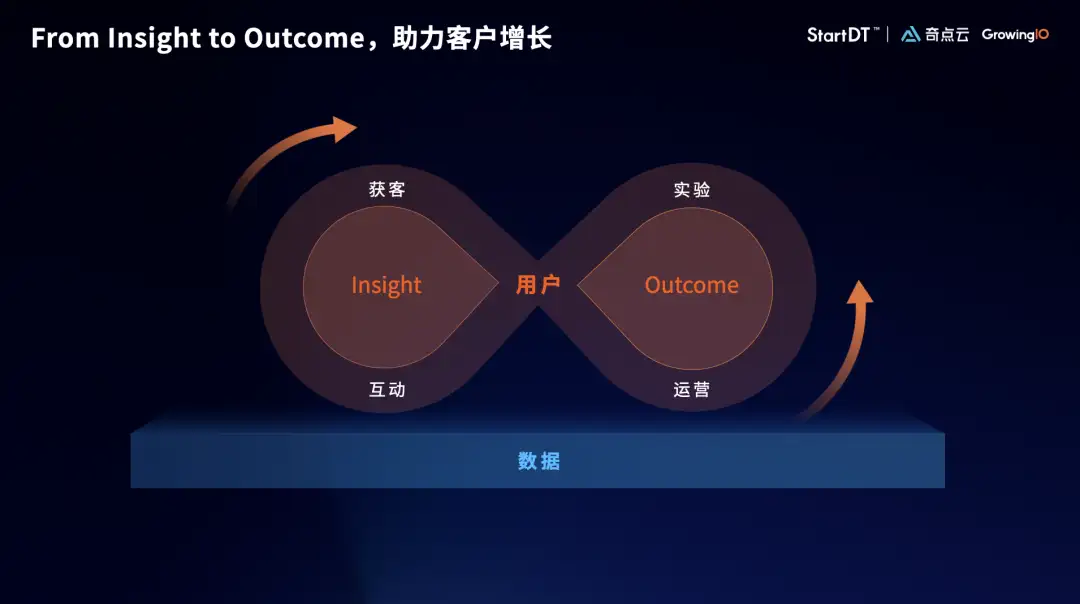 From Insight to Outcome，助力客户增长

StartDT™ | 奇点云 GrowingIO

获客

实验

Insight

用户

Outcome

互动

运营

数据